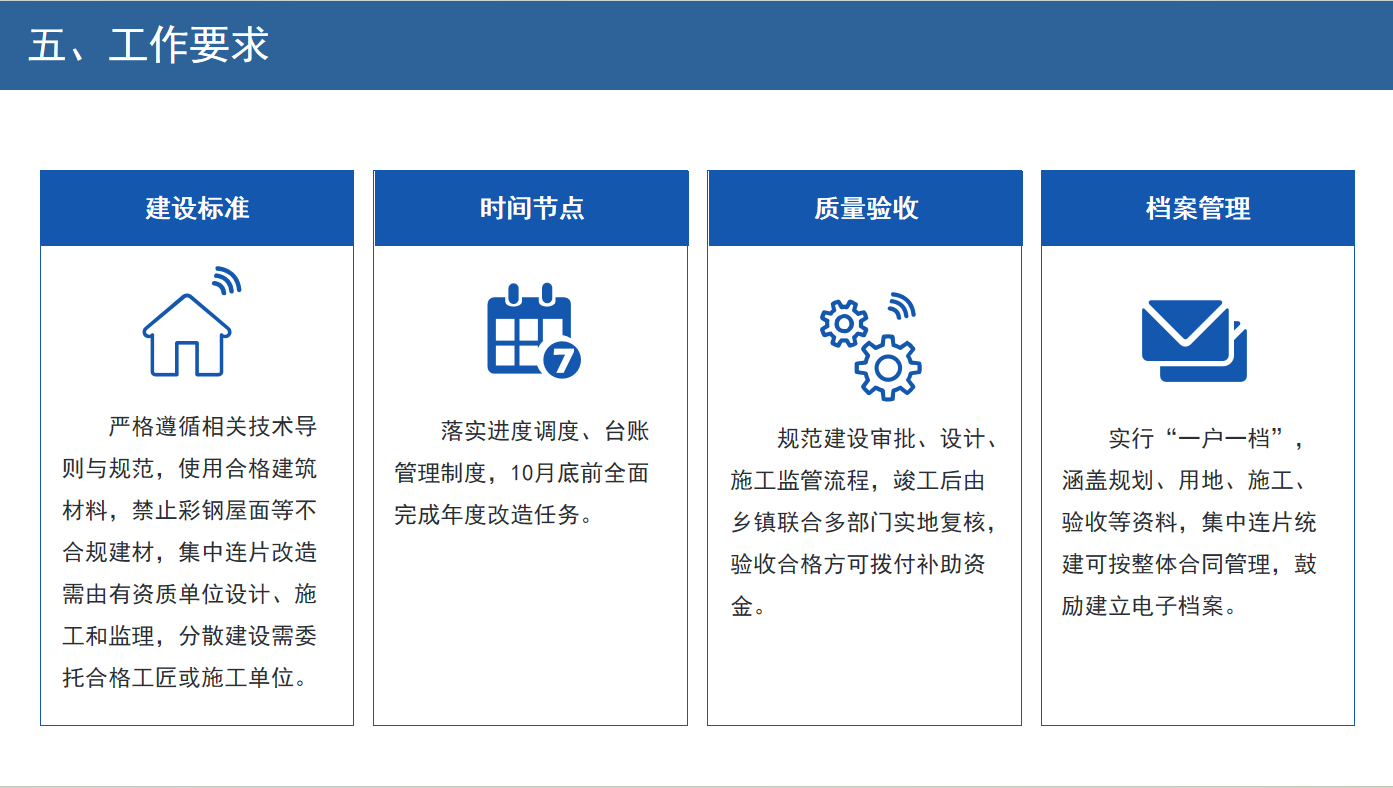 五、工作要求

建设标准

严格遵循相关技术导则与规范，使用合格建筑材料，禁止彩钢屋面等不合规建材，集中连片改造需由有资质单位设计、施工和监理，分散建设需委托合格工匠或施工单位。

时间节点

7

落实进度调度、台账管理制度，10月底前全面完成年度改造任务。

质量验收

规范建设审批、设计、施工监管流程，竣工后由乡镇联合多部门实地复核，验收合格方可拨付补助资金。

档案管理

实行“一户一档”，涵盖规划、用地、施工、验收等资料，集中连片统建可按整体合同管理，鼓励建立电子档案。